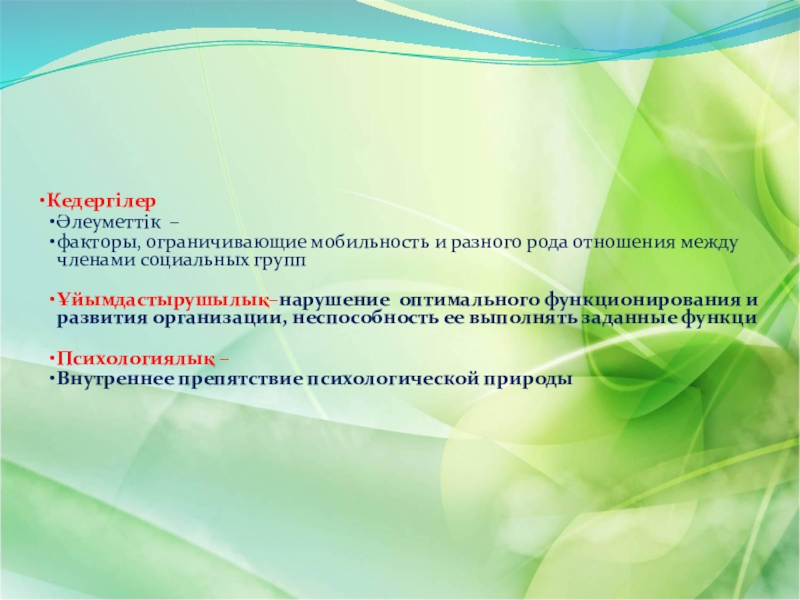 •Кедергілер
•Әлеуметтік –
•факторы, ограничивающие мобильность и разного рода отношения между членами социальных групп

•Ұйымдастырушылық–нарушение оптимального функционирования и развития организации, неспособность ее выполнять заданные функци

•Психологиялық –
•Внутреннее препятствие психологической природы